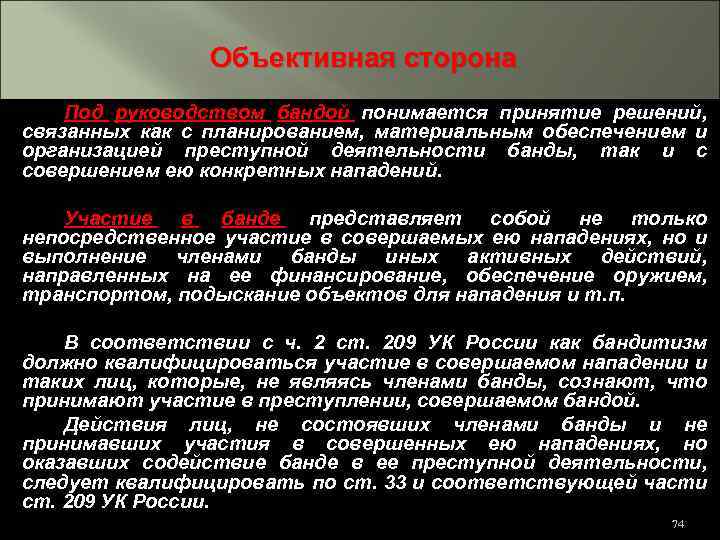 Объективная сторона

Под руководством бандой понимается принятие решений, связанных как с планированием, материальным обеспечением и организацией преступной деятельности банды, так и с совершением ею конкретных нападений.

Участие в банде представляет собой не только непосредственное участие в совершаемых ею нападениях, но и выполнение членами банды иных активных действий, направленных на ее финансирование, обеспечение оружием, транспортом, подыскание объектов для нападения и т.п.

В соответствии с ч. 2 ст. 209 УК России как бандитизм должно квалифицироваться участие в совершаемом нападении и таких лиц, которые, не являясь членами банды, сознают, что принимают участие в преступлении, совершаемом бандой.

Действия лиц, не состоявших членами банды и не принимавших участия в совершенных ею нападениях, но оказавших содействие банде в ее преступной деятельности, следует квалифицировать по ст. 33 и соответствующей части ст. 209 УК России.

74